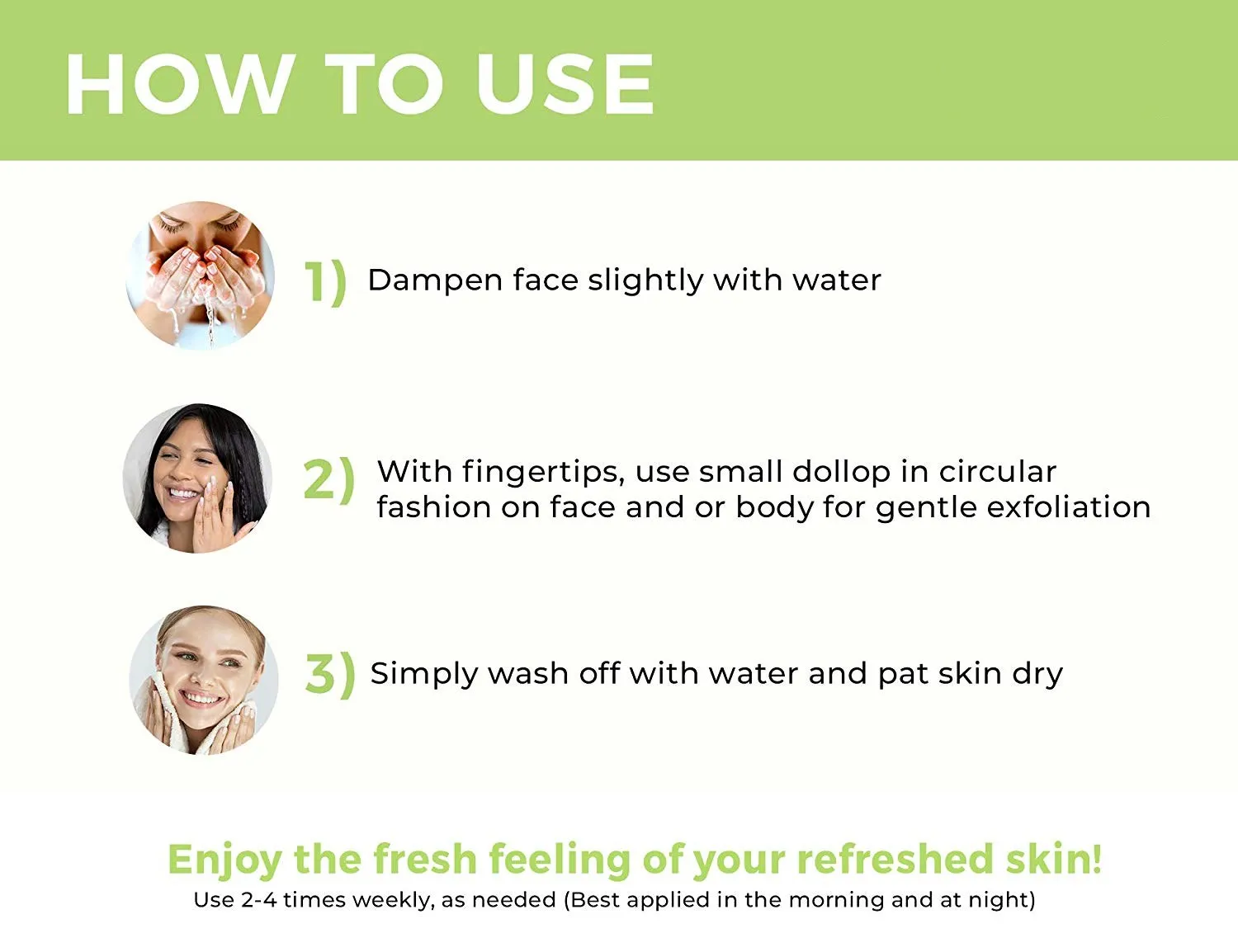 HOW TO USE

1) Dampen face slightly with water

2) With fingertips, use small dollop in circular fashion on face and or body for gentle exfoliation

3) Simply wash off with water and pat skin dry

Enjoy the fresh feeling of your refreshed skin!
Use 2-4 times weekly, as needed (Best applied in the morning and at night)